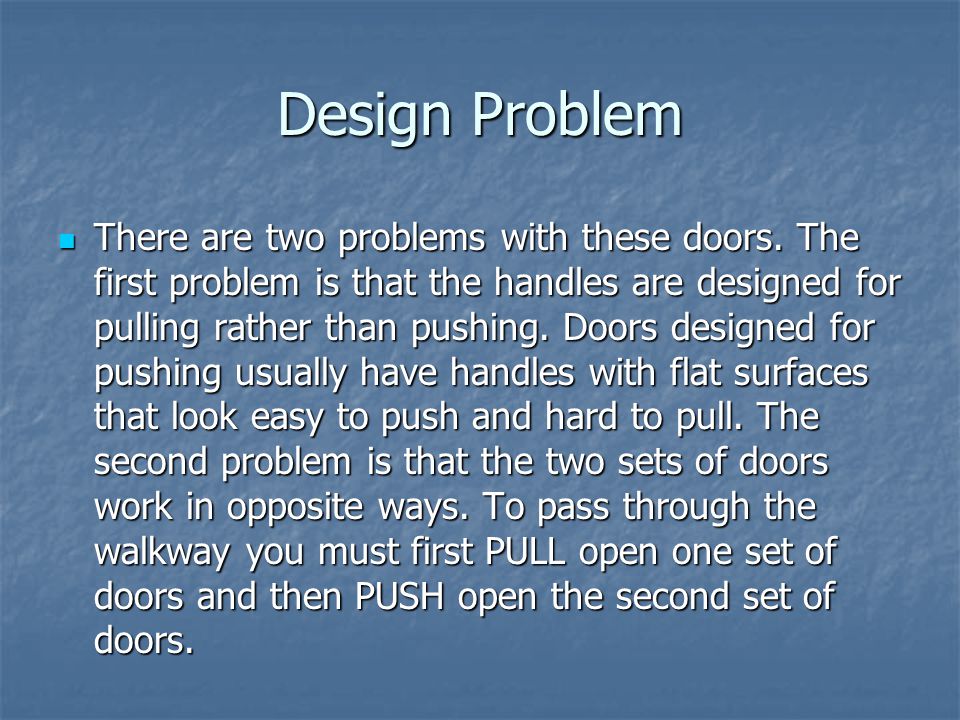 Design Problem

There are two problems with these doors. The first problem is that the handles are designed for pulling rather than pushing. Doors designed for pushing usually have handles with flat surfaces that look easy to push and hard to pull. The second problem is that the two sets of doors work in opposite ways. To pass through the walkway you must first PULL open one set of doors and then PUSH open the second set of doors.